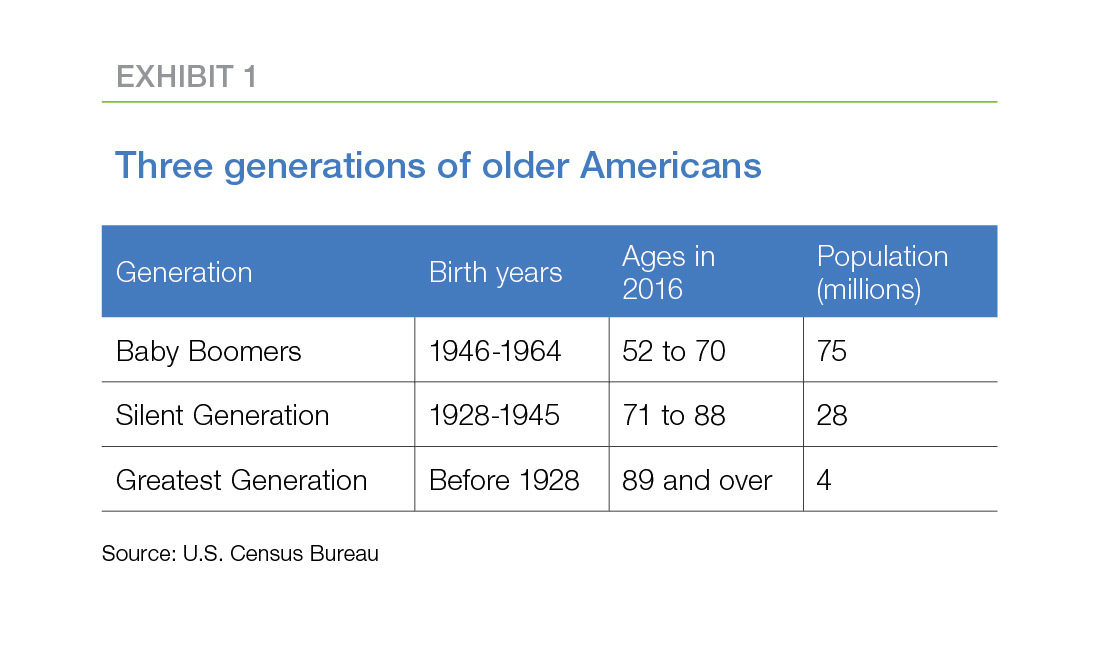 EXHIBIT 1

Three generations of older Americans

| Generation | Birth years | Ages in 2016 | Population (millions) |
|---|---|---|---|
| Baby Boomers | 1946-1964 | 52 to 70 | 75 |
| Silent Generation | 1928-1945 | 71 to 88 | 28 |
| Greatest Generation | Before 1928 | 89 and over | 4 |

Source: U.S. Census Bureau